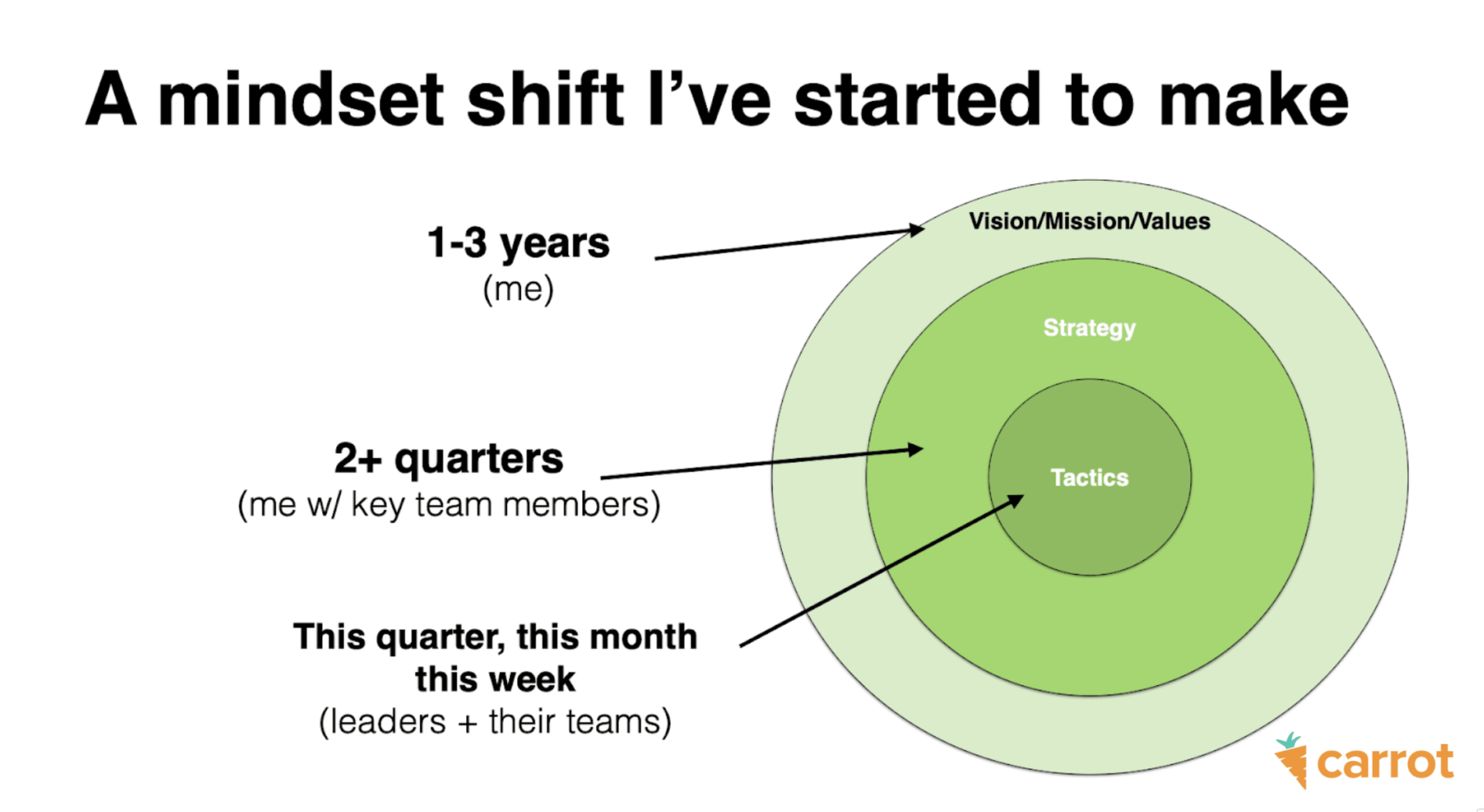 A mindset shift I've started to make

1-3 years
(me)

2+ quarters
(me w/ key team members)

This quarter, this month
this week
(leaders + their teams)

Vision/Mission/Values

Strategy

Tactics

carrot